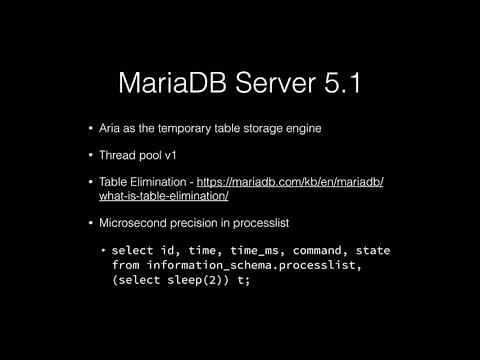 MariaDB Server 5.1

• Aria as the temporary table storage engine

• Thread pool v1

• Table Elimination - https://mariadb.com/kb/en/mariadb/what-is-table-elimination/

• Microsecond precision in processlist

• select id, time, time_ms, command, state from information_schema.processlist, (select sleep(2)) t;